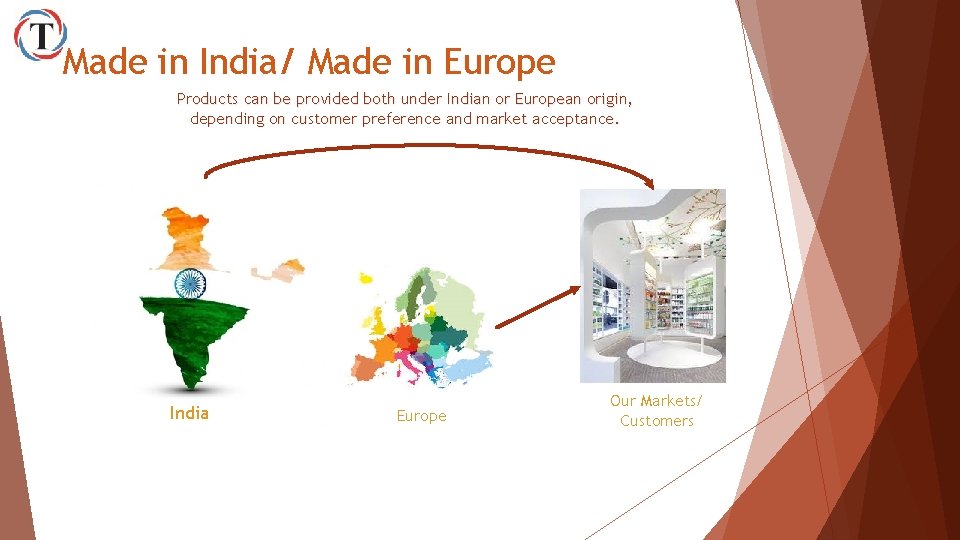 T

Made in India/ Made in Europe

Products can be provided both under Indian or European origin, depending on customer preference and market acceptance.

India

Europe

Our Markets/ Customers